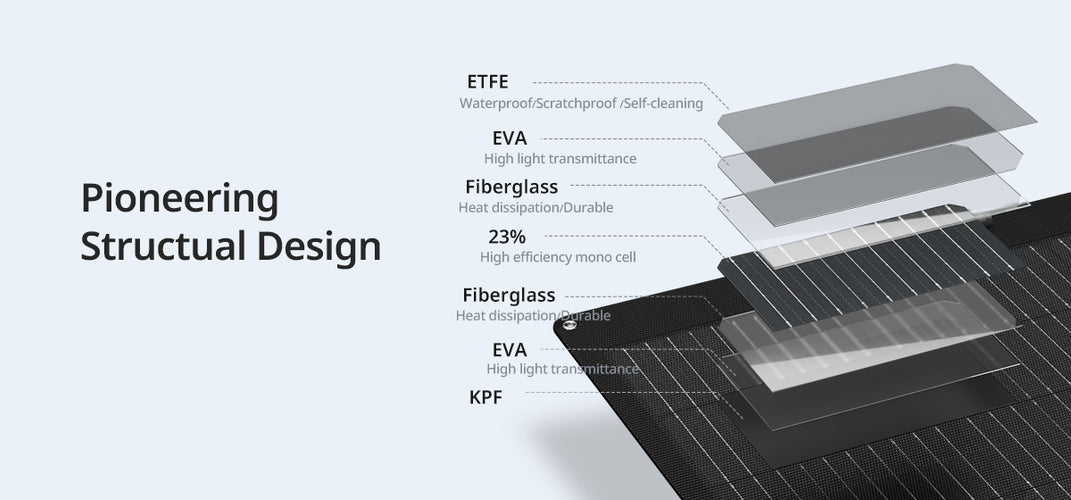 Pioneering Structual Design

ETFE
Waterproof/Scratchproof /Self-cleaning

EVA
High light transmittance

Fiberglass
Heat dissipation/Durable

23%
High efficiency mono cell

Fiberglass
Heat dissipation/Durable

EVA
High light transmittance

KPF